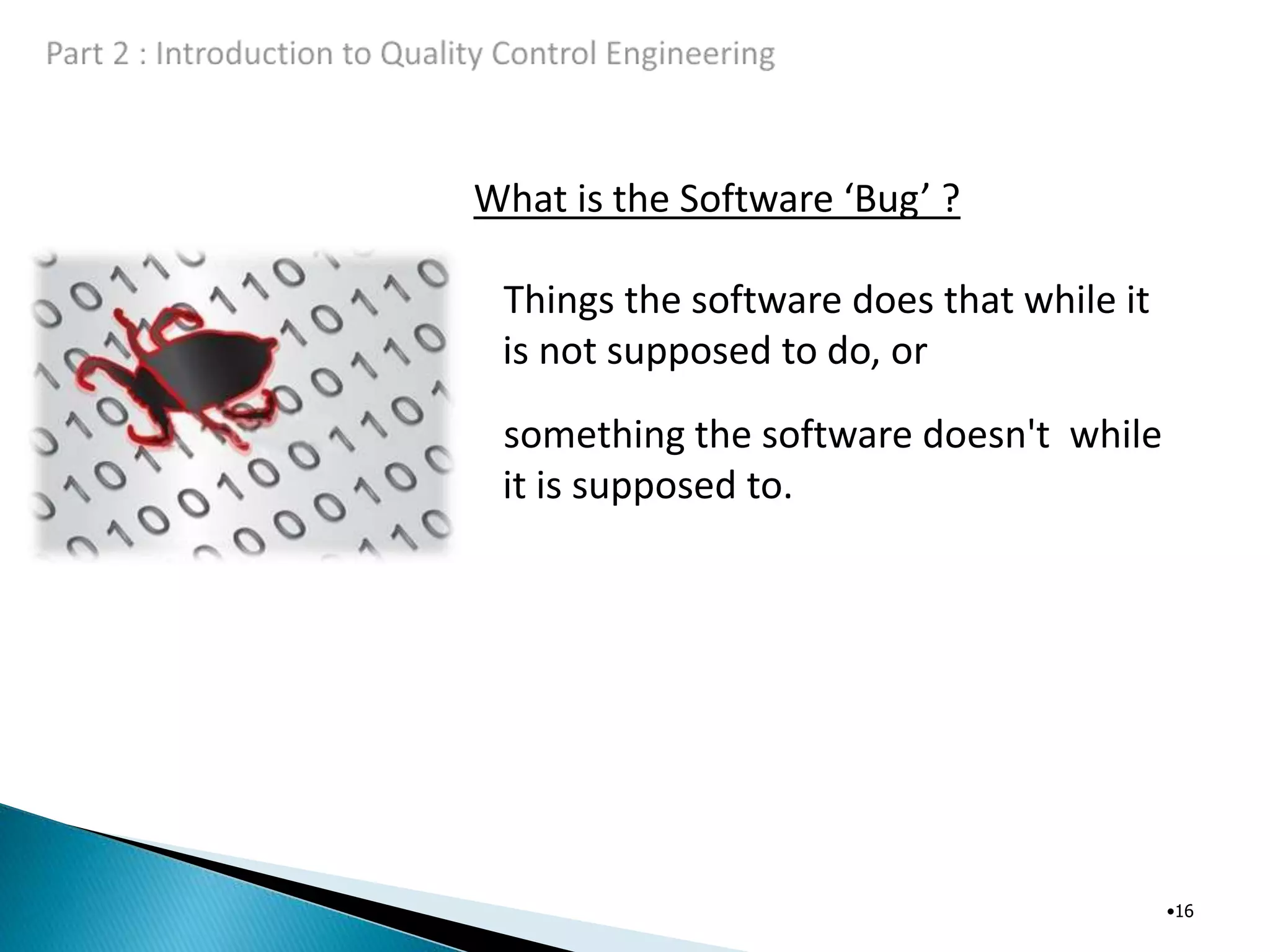 Part 2 : Introduction to Quality Control Engineering

What is the Software ‘Bug’ ?

Things the software does that while it is not supposed to do, or

something the software doesn't  while it is supposed to.

•16